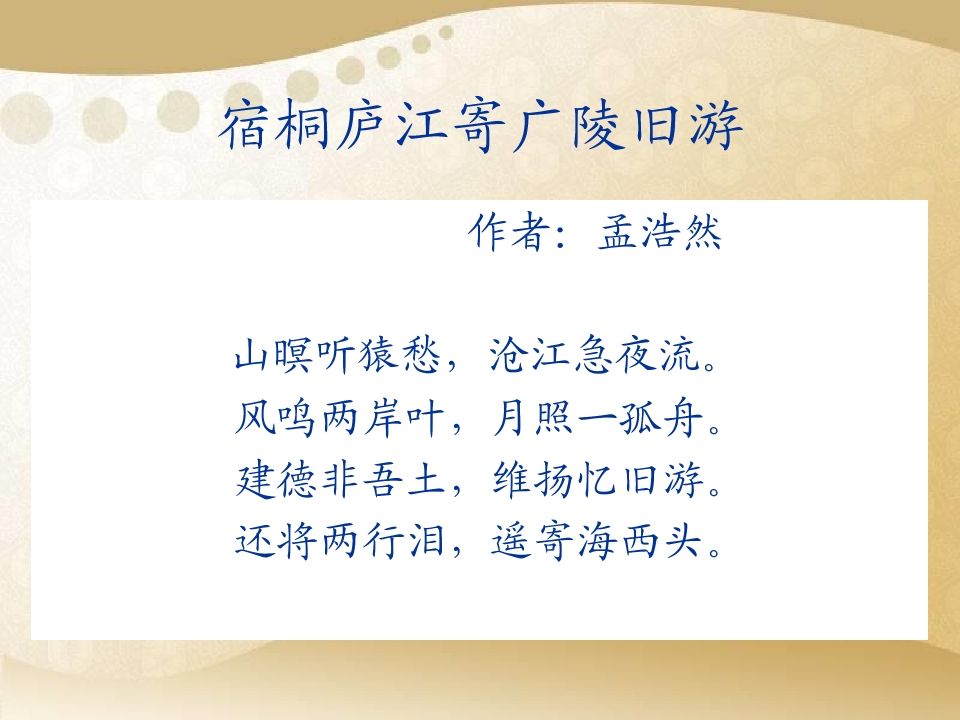 宿桐庐江寄广陵旧游

作者：孟浩然

山暝听猿愁，沧江急夜流。
风鸣两岸叶，月照一孤舟。
建德非吾土，维扬忆旧游。
还将两行泪，遥寄海西头。